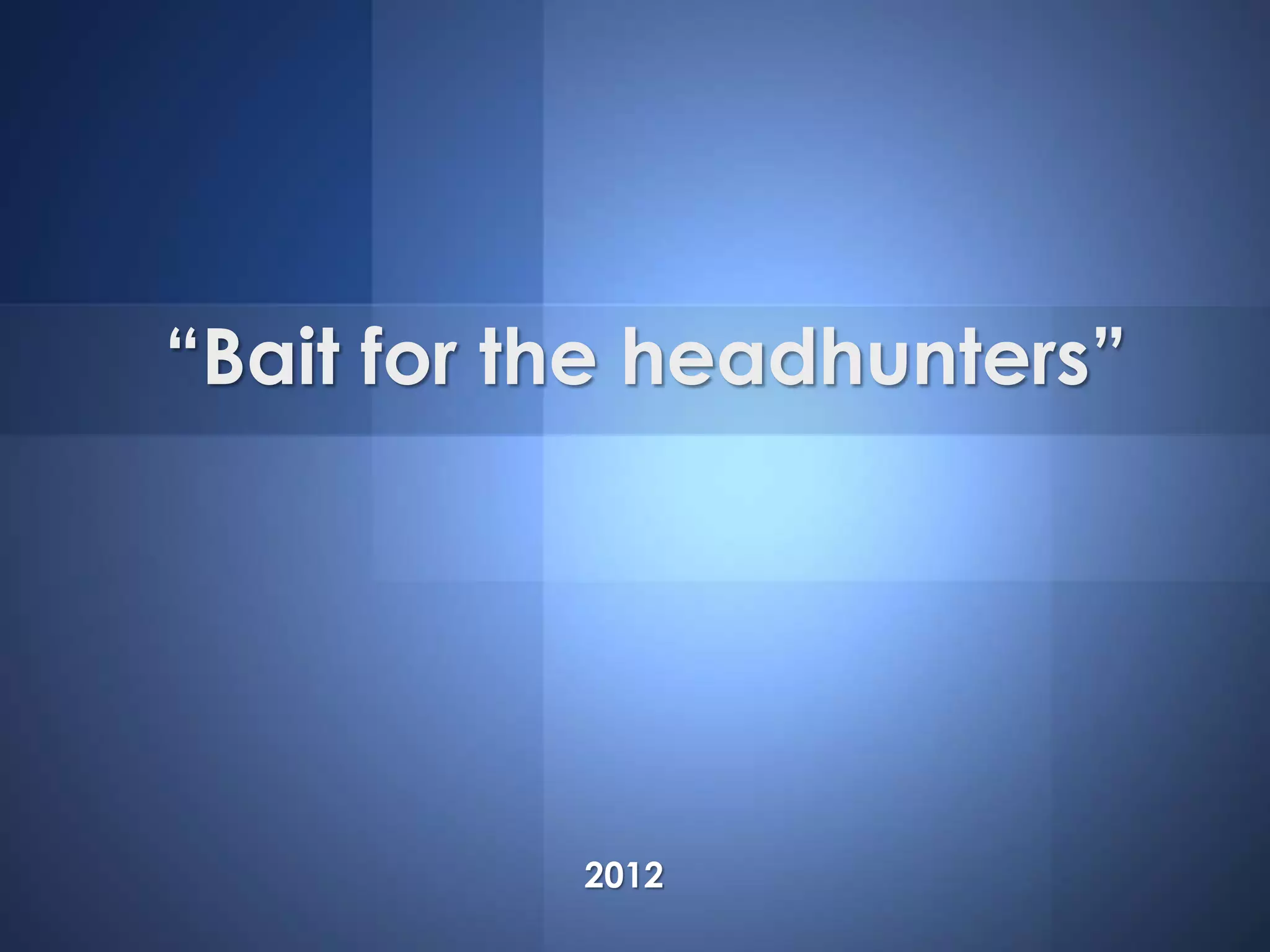 “Bait for the headhunters”

2012